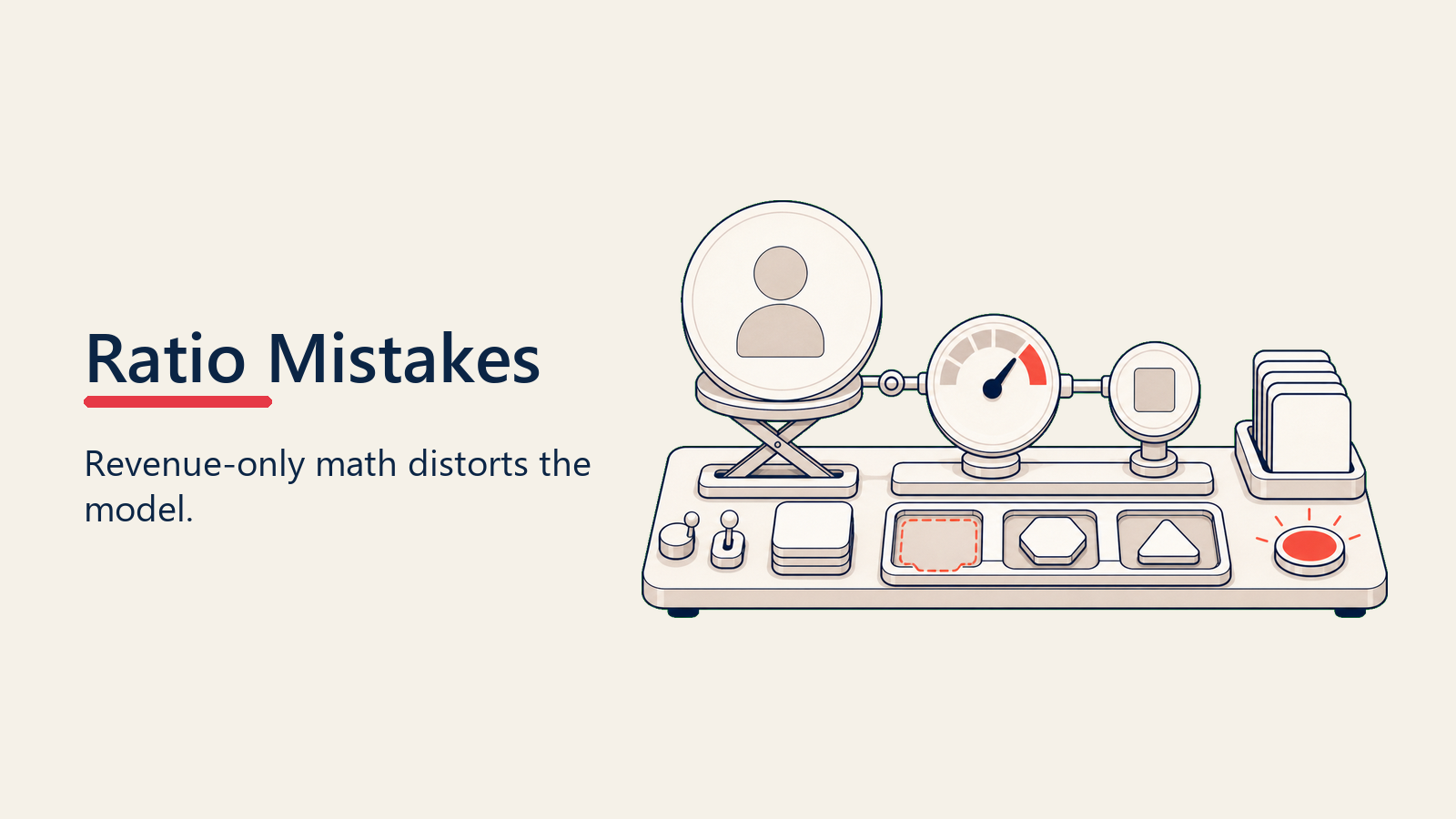 Ratio Mistakes

Revenue-only math distorts the model.